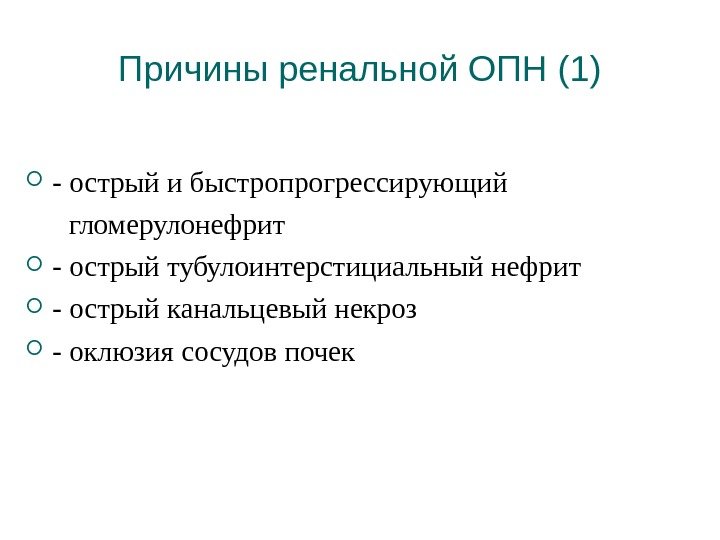 Причины ренальной ОПН (1)

- острый и быстропрогрессирующий гломерулонефрит
- острый тубулоинтерстициальный нефрит
- острый канальцевый некроз
- оклюзия сосудов почек